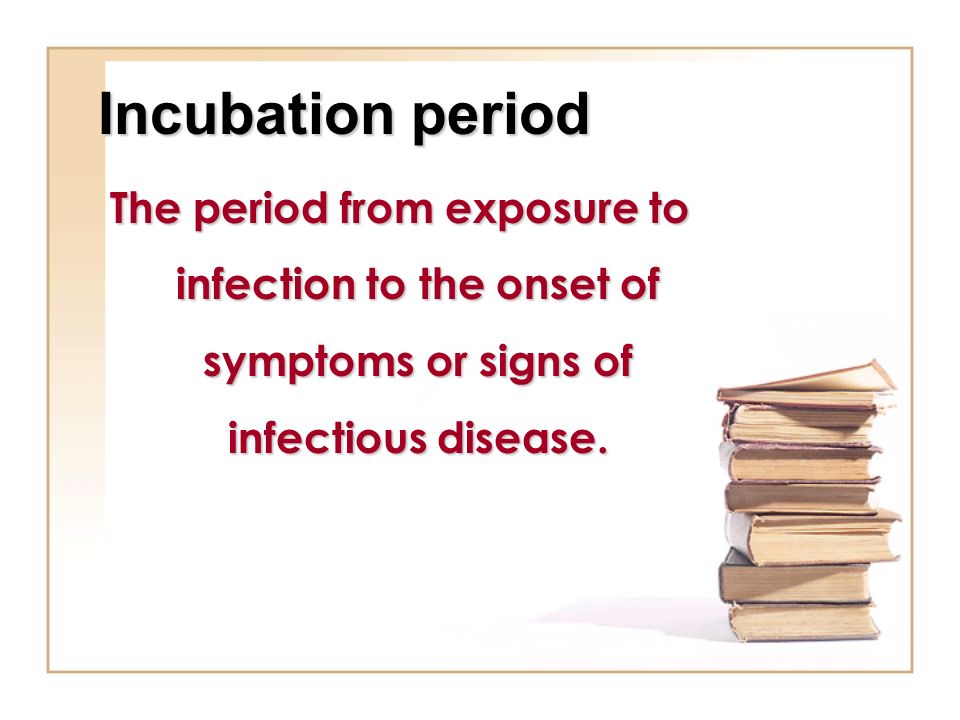 Incubation period

The period from exposure to infection to the onset of symptoms or signs of infectious disease.